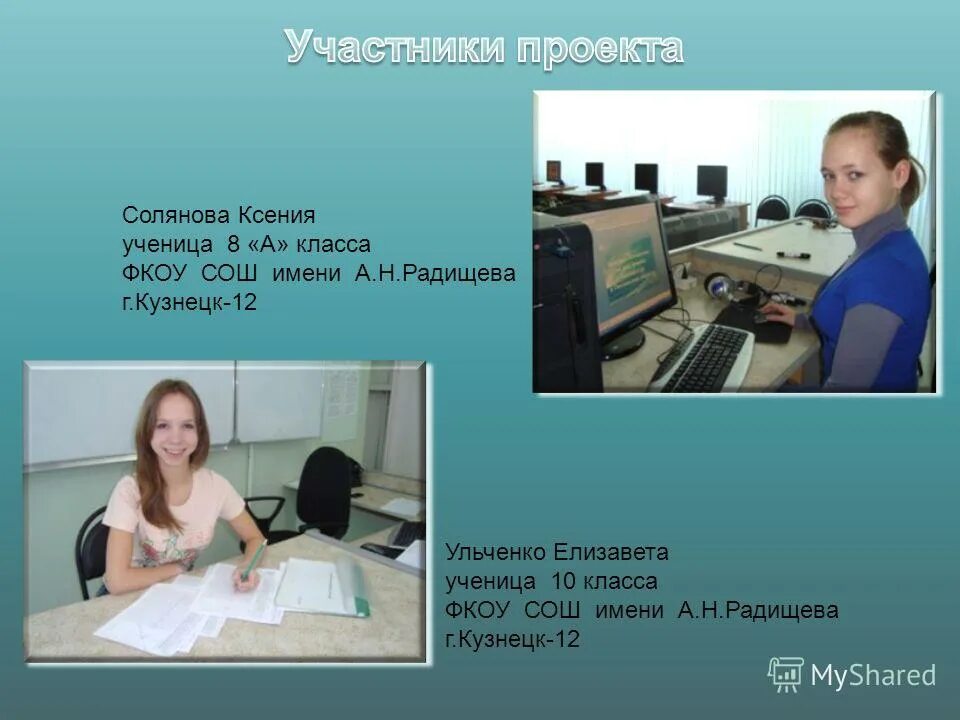 Участники проекта

Солянова Ксения
ученица 8 «А» класса
ФКОУ СОШ имени А.Н.Радищева
г.Кузнецк-12

Ульченко Елизавета
ученица 10 класса
ФКОУ СОШ имени А.Н.Радищева
г.Кузнецк-12

MyShared